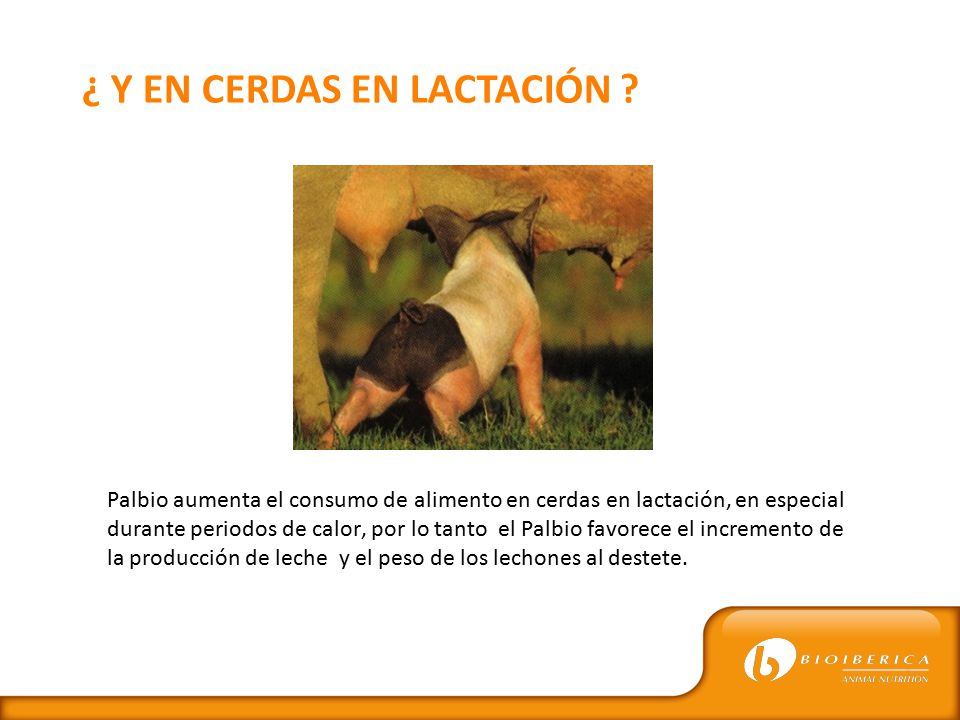 ¿ Y EN CERDAS EN LACTACIÓN ?

Palbio aumenta el consumo de alimento en cerdas en lactación, en especial durante periodos de calor, por lo tanto el Palbio favorece el incremento de la producción de leche y el peso de los lechones al destete.

BIOIBERICA
ANIMAL NUTRITION